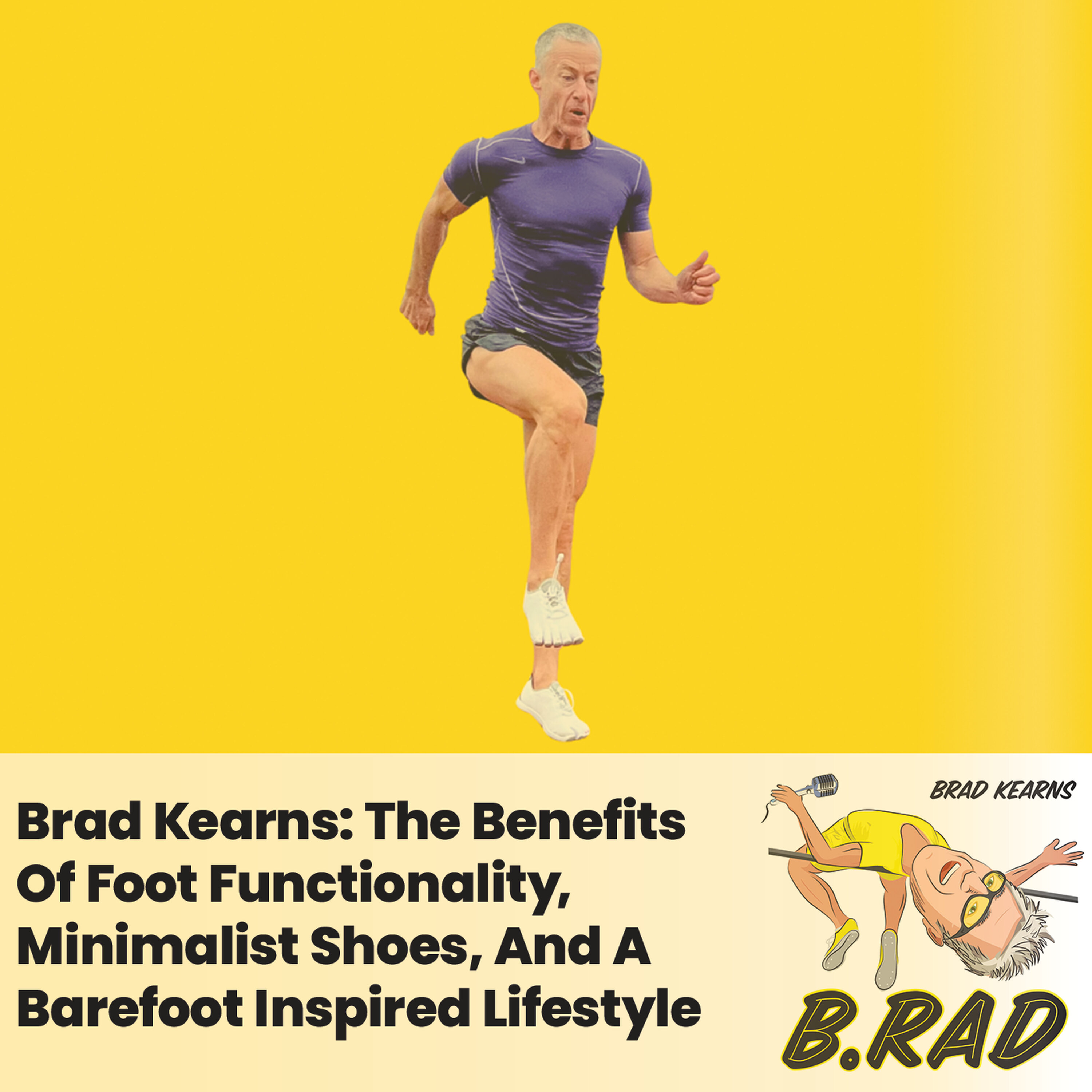 Brad Kearns: The Benefits Of Foot Functionality, Minimalist Shoes, And A Barefoot Inspired Lifestyle

BRAD KEARNS

B.RAD